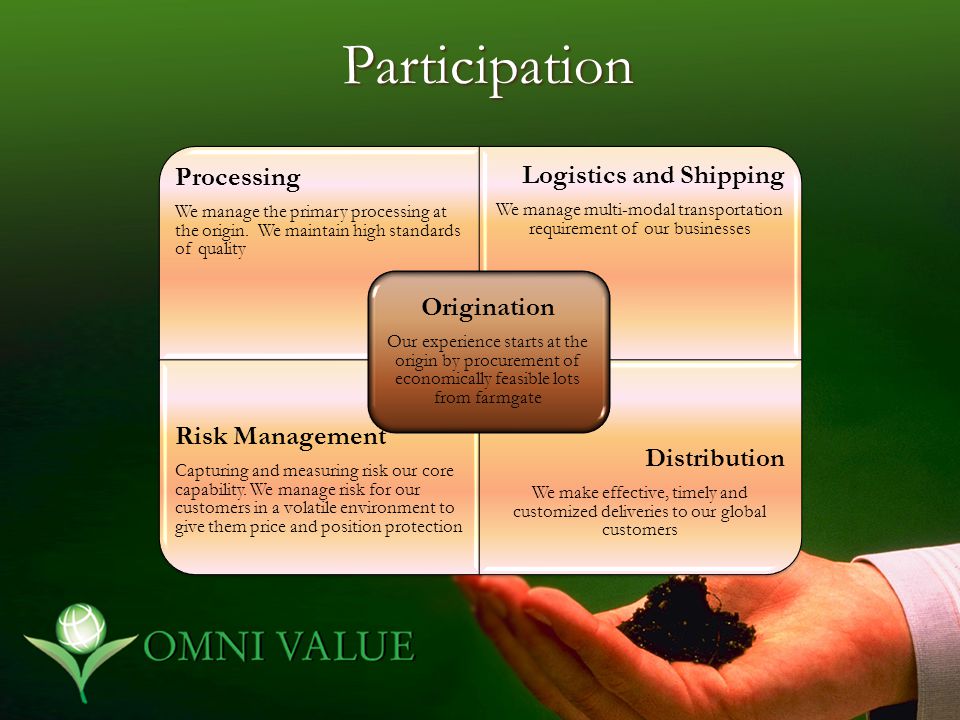 Participation

Processing

We manage the primary processing at the origin. We maintain high standards of quality

Logistics and Shipping

We manage multi-modal transportation requirement of our businesses

Origination

Our experience starts at the origin by procurement of economically feasible lots from farmgate

Risk Management

Capturing and measuring risk our core capability. We manage risk for our customers in a volatile environment to give them price and position protection

Distribution

We make effective, timely and customized deliveries to our global customers

OMNI VALUE